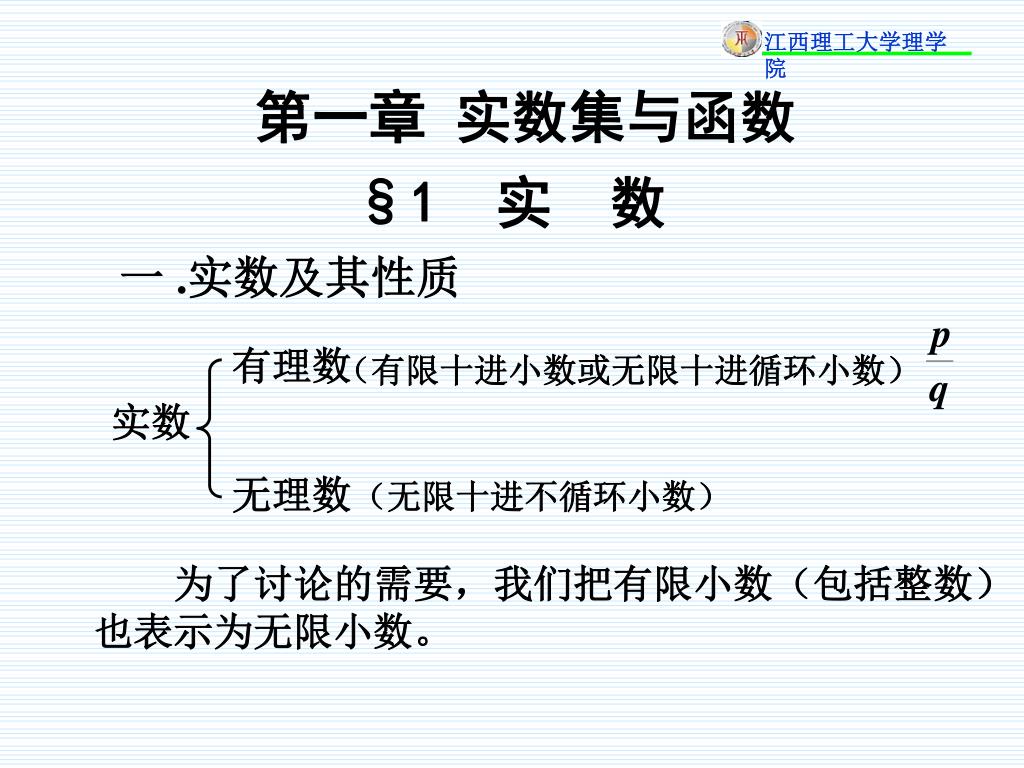 江西理工大学理学院

第一章 实数集与函数

§1 实 数

一 .实数及其性质

实数

有理数（有限十进小数或无限十进循环小数） $\frac{p}{q}$

无理数（无限十进不循环小数）

为了讨论的需要，我们把有限小数（包括整数）也表示为无限小数。